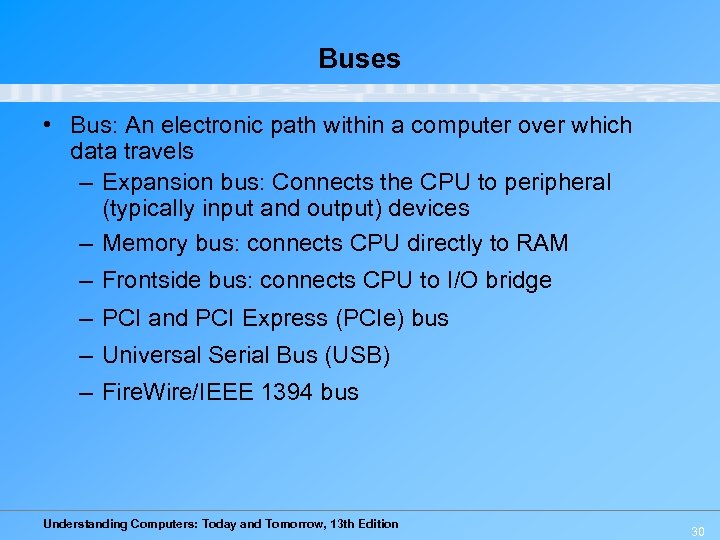 Buses

• Bus: An electronic path within a computer over which data travels
– Expansion bus: Connects the CPU to peripheral (typically input and output) devices
– Memory bus: connects CPU directly to RAM
– Frontside bus: connects CPU to I/O bridge
– PCI and PCI Express (PCIe) bus
– Universal Serial Bus (USB)
– FireWire/IEEE 1394 bus

Understanding Computers: Today and Tomorrow, 13th Edition

30